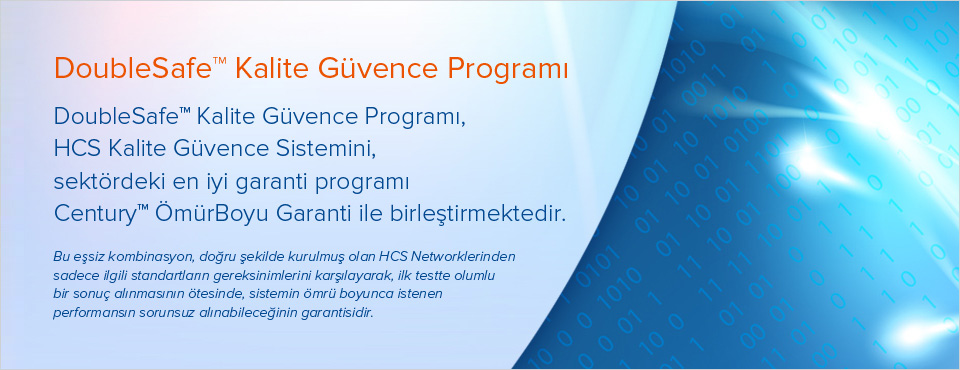 DoubleSafe™ Kalite Güvence Programı

DoubleSafe™ Kalite Güvence Programı, HCS Kalite Güvence Sistemini, sektördeki en iyi garanti programı Century™ ÖmürBoyu Garanti ile birleştirmektedir.

Bu eşsiz kombinasyon, doğru şekilde kurulmuş olan HCS Networklerinden sadece ilgili standartların gereksinimlerini karşılayarak, ilk testte olumlu bir sonuç alınmasının ötesinde, sistemin ömrü boyunca istenen performansın sorunsuz alınabileceğinin garantisidir.